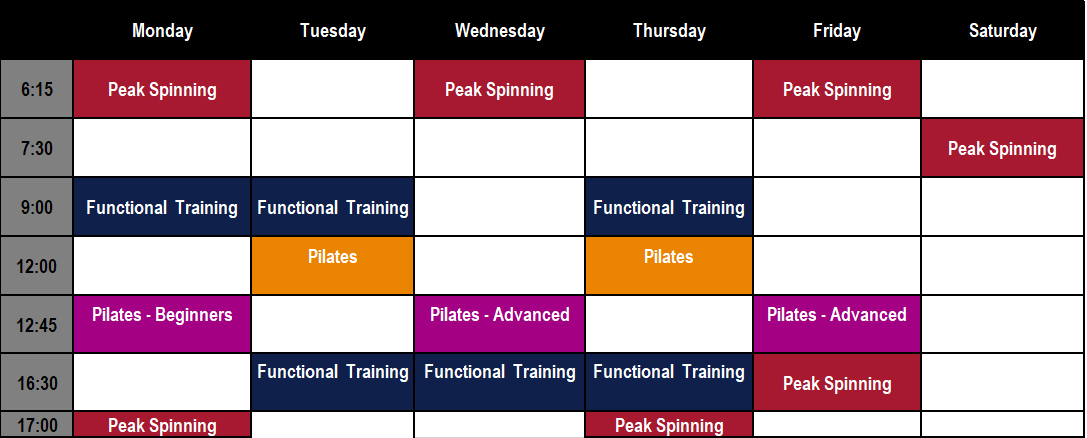 | | Monday | Tuesday | Wednesday | Thursday | Friday | Saturday |
|---|---|---|---|---|---|---|
| 6:15 | Peak Spinning | | Peak Spinning | | Peak Spinning | |
| 7:30 | | | | | | Peak Spinning |
| 9:00 | Functional Training | Functional Training | | Functional Training | | |
| 12:00 | | Pilates | | Pilates | | |
| 12:45 | Pilates - Beginners | | Pilates - Advanced | | Pilates - Advanced | |
| 16:30 | | Functional Training | Functional Training | Functional Training | Peak Spinning | |
| 17:00 | Peak Spinning | | | Peak Spinning | | |